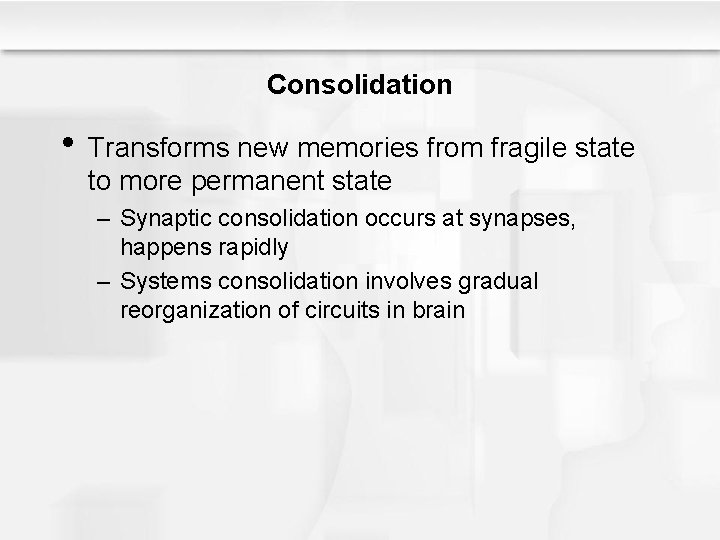 Consolidation

• Transforms new memories from fragile state to more permanent state

– Synaptic consolidation occurs at synapses, happens rapidly

– Systems consolidation involves gradual reorganization of circuits in brain